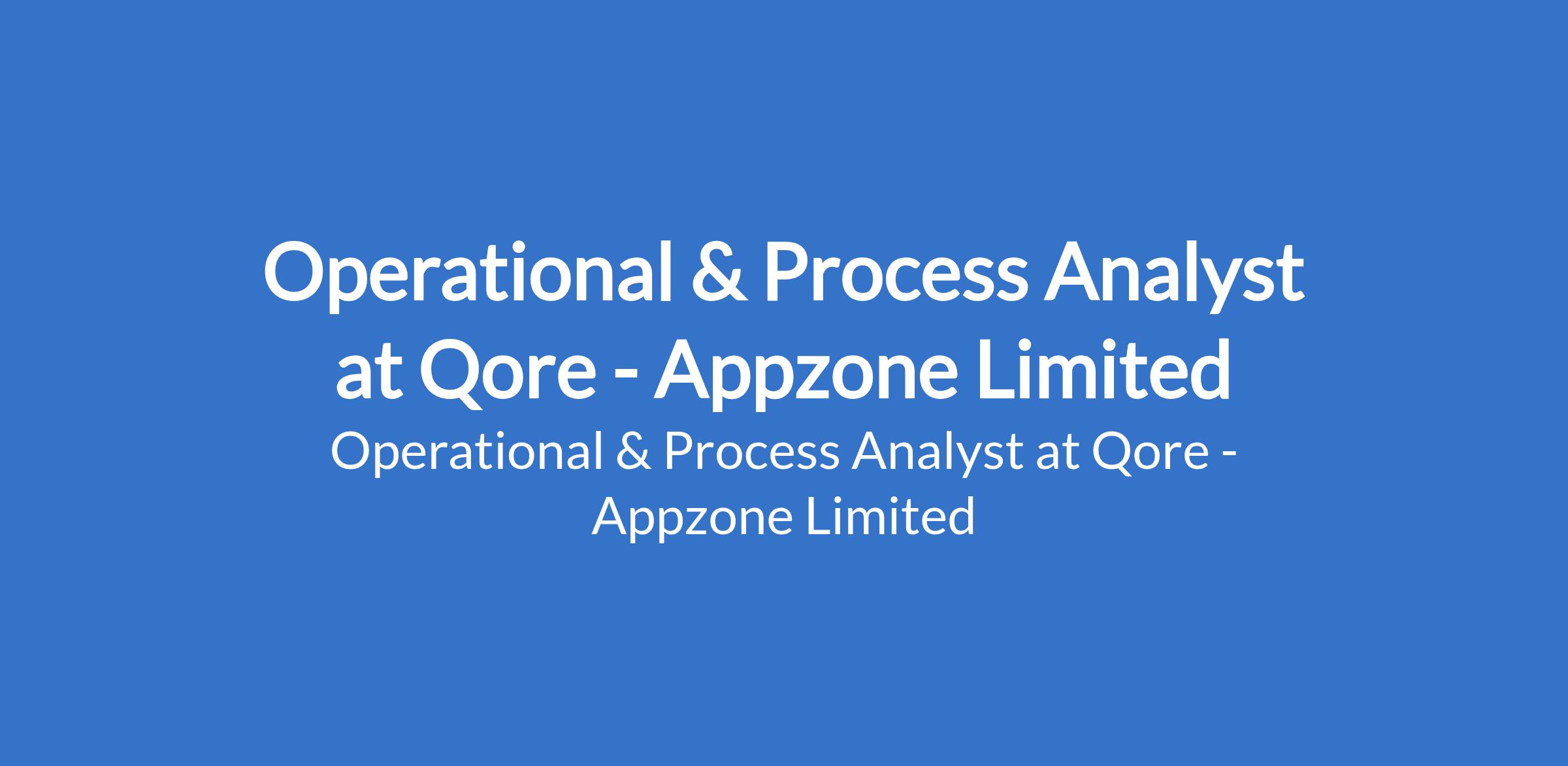 Operational & Process Analyst at Qore - Appzone Limited

Operational & Process Analyst at Qore - Appzone Limited